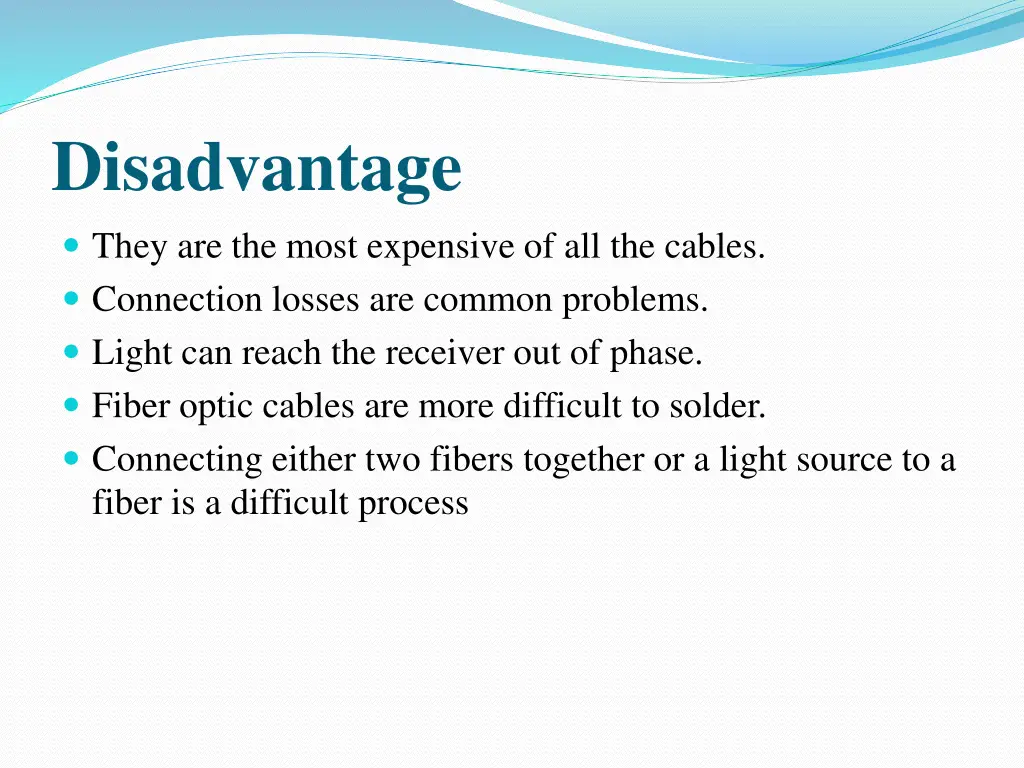 Disadvantage

- They are the most expensive of all the cables.
- Connection losses are common problems.
- Light can reach the receiver out of phase.
- Fiber optic cables are more difficult to solder.
- Connecting either two fibers together or a light source to a fiber is a difficult process